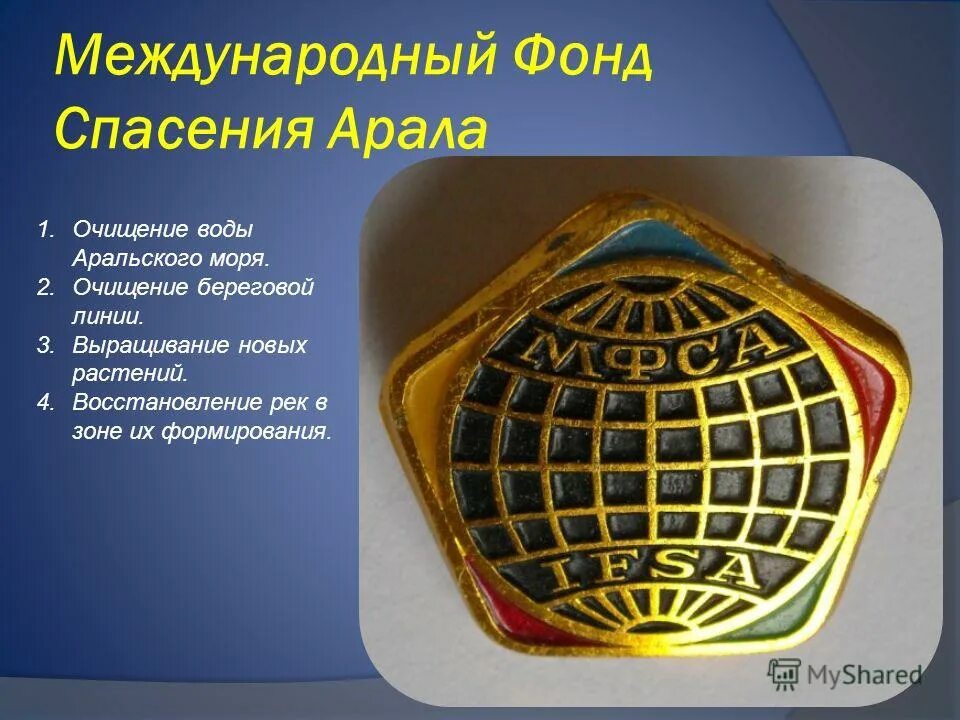 Международный Фонд Спасения Арала

1. Очищение воды Аральского моря.
2. Очищение береговой линии.
3. Выращивание новых растений.
4. Восстановление рек в зоне их формирования.

МФСА

IFSA

MyShared